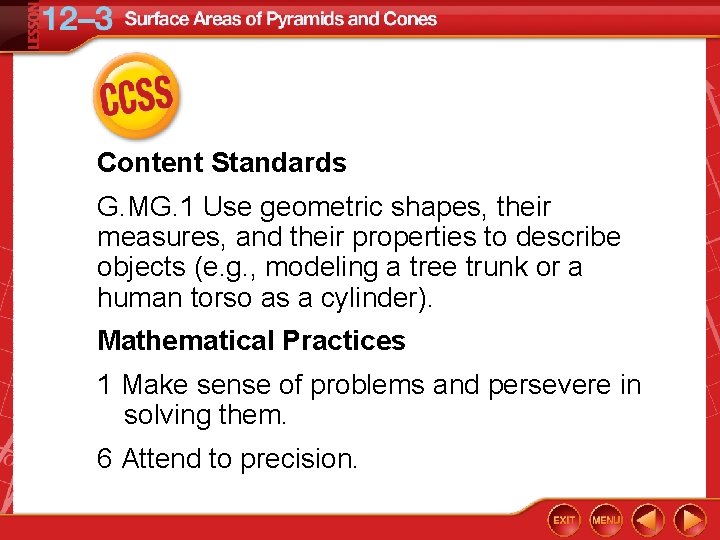 LESSON 12–3 Surface Areas of Pyramids and Cones

CCSS

Content Standards

G.MG.1 Use geometric shapes, their measures, and their properties to describe objects (e.g., modeling a tree trunk or a human torso as a cylinder).

Mathematical Practices

1 Make sense of problems and persevere in solving them.

6 Attend to precision.

EXIT MENU